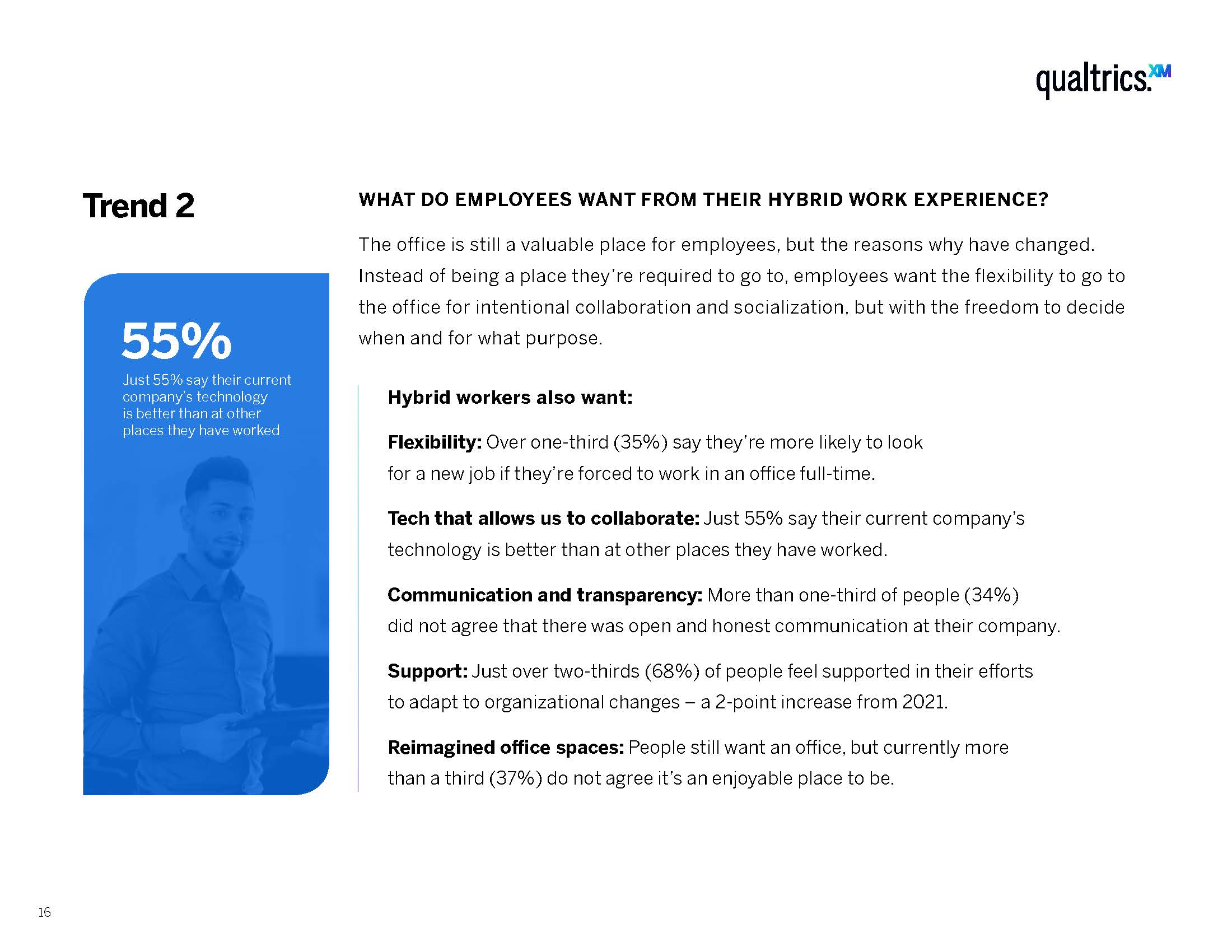 qualtrics.XM

Trend 2

55%
Just 55% say their current company's technology is better than at other places they have worked

WHAT DO EMPLOYEES WANT FROM THEIR HYBRID WORK EXPERIENCE?

The office is still a valuable place for employees, but the reasons why have changed. Instead of being a place they're required to go to, employees want the flexibility to go to the office for intentional collaboration and socialization, but with the freedom to decide when and for what purpose.

Hybrid workers also want:

Flexibility: Over one-third (35%) say they're more likely to look for a new job if they're forced to work in an office full-time.

Tech that allows us to collaborate: Just 55% say their current company's technology is better than at other places they have worked.

Communication and transparency: More than one-third of people (34%) did not agree that there was open and honest communication at their company.

Support: Just over two-thirds (68%) of people feel supported in their efforts to adapt to organizational changes – a 2-point increase from 2021.

Reimagined office spaces: People still want an office, but currently more than a third (37%) do not agree it's an enjoyable place to be.

16